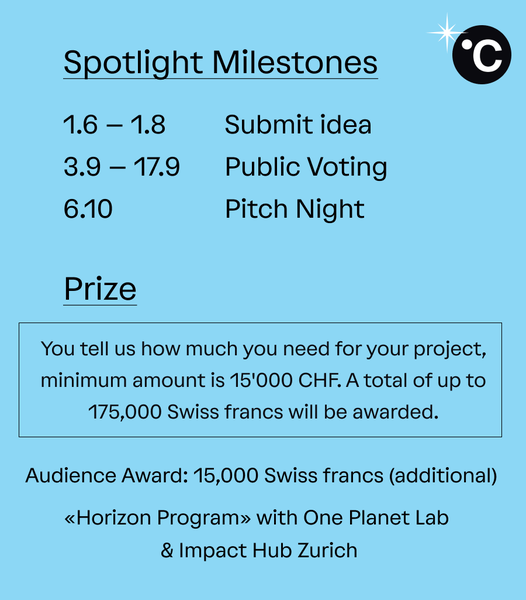 °C

Spotlight Milestones

| | |
|---|---|
| 1.6 – 1.8 | Submit idea |
| 3.9 – 17.9 | Public Voting |
| 6.10 | Pitch Night |

Prize

You tell us how much you need for your project, minimum amount is 15'000 CHF. A total of up to 175,000 Swiss francs will be awarded.

Audience Award: 15,000 Swiss francs (additional)

«Horizon Program» with One Planet Lab & Impact Hub Zurich